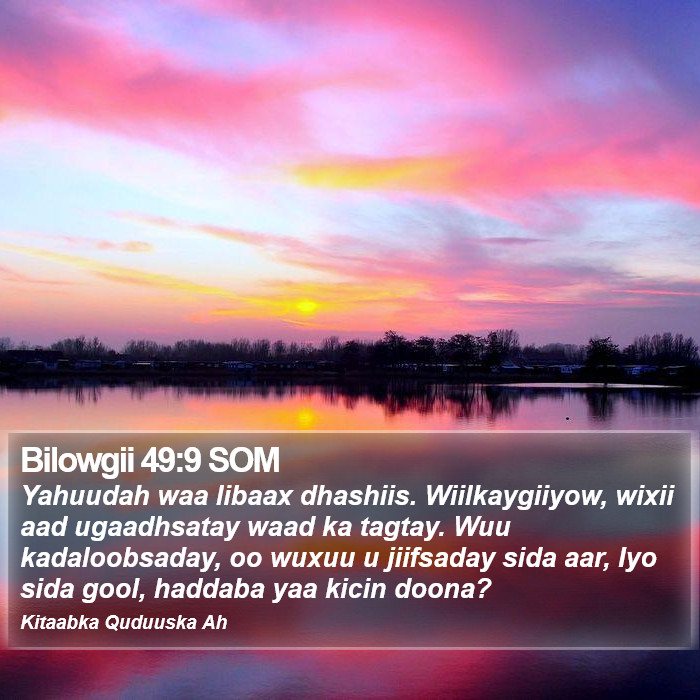 Bilowgii 49:9 SOM

Yahuudah waa libaax dhashiis. Wiilkaygiiyow, wixii aad ugaadhsatay waad ka tagtay. Wuu kadaloobsaday, oo wuxuu u jiifsaday sida aar, Iyo sida gool, haddaba yaa kicin doona?

Kitaabka Quduuska Ah